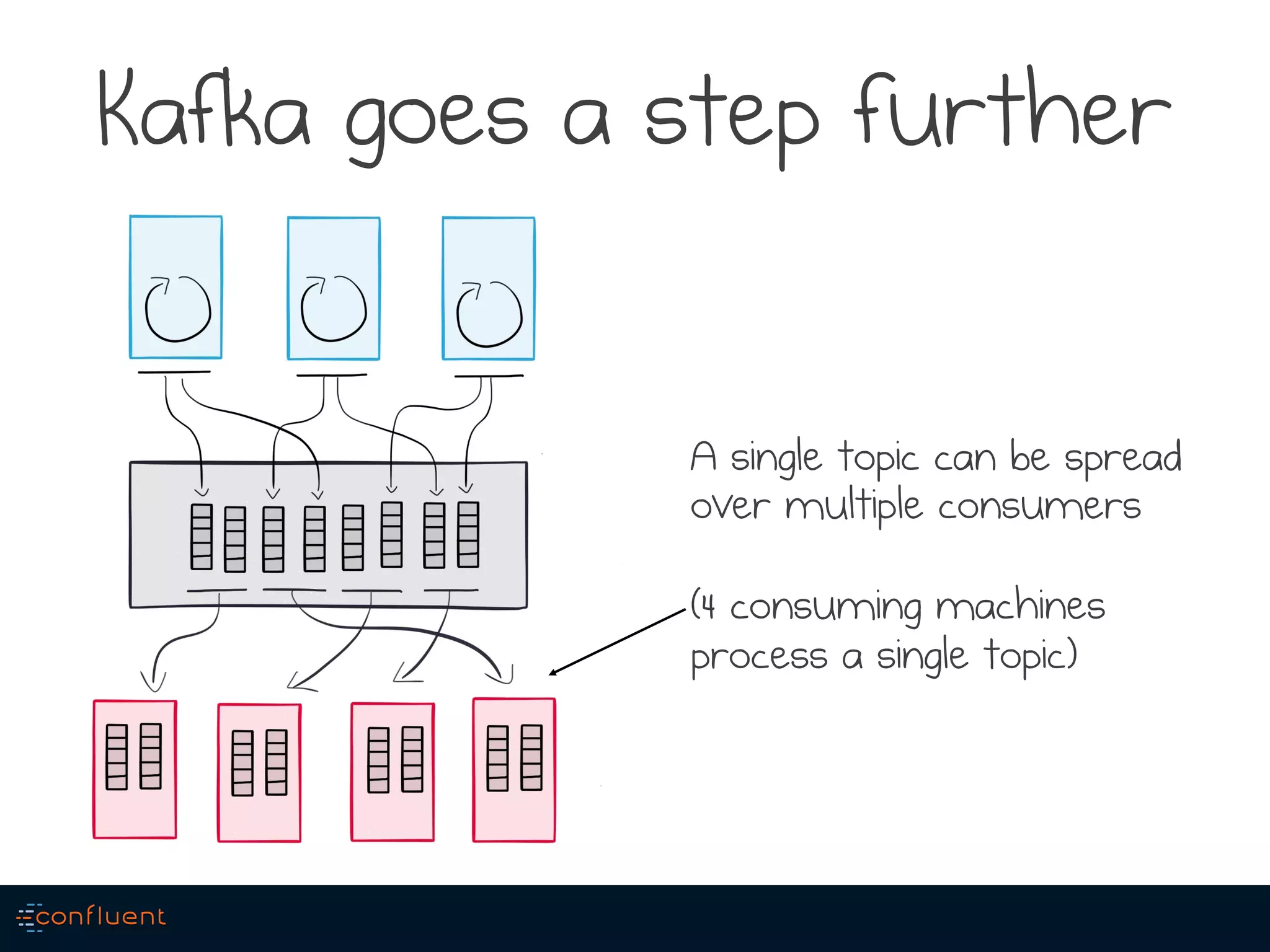 Kafka goes a step further

A single topic can be spread over multiple consumers

(4 consuming machines process a single topic)

confluent